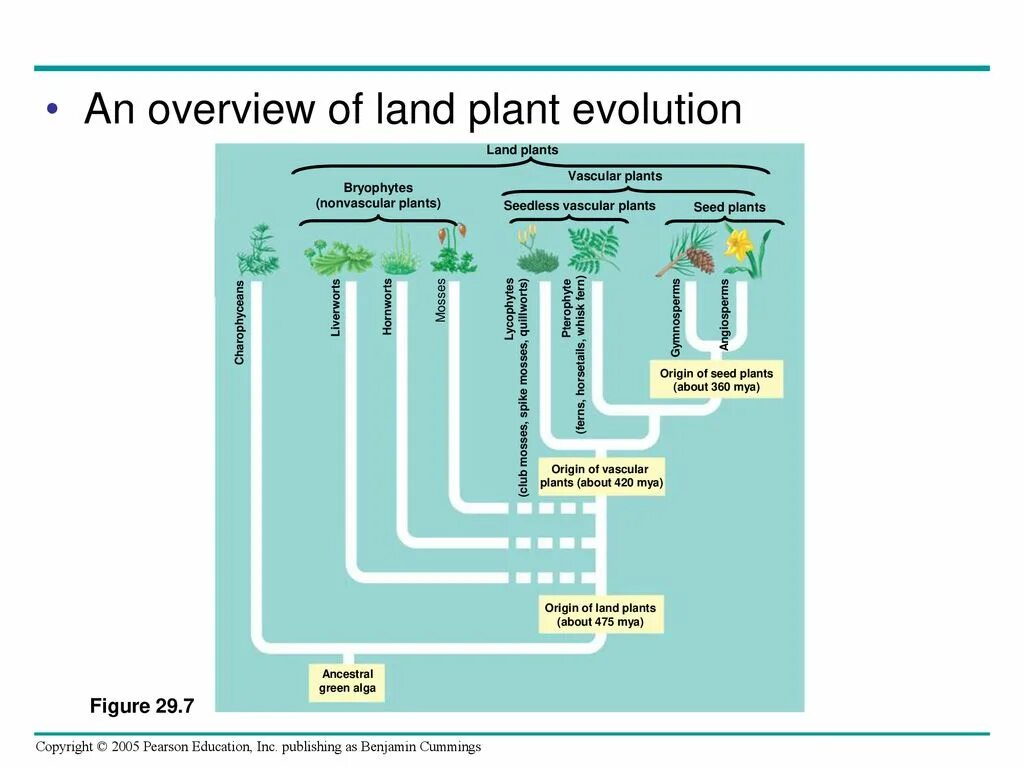 • An overview of land plant evolution

Land plants

Vascular plants

Bryophytes (nonvascular plants)

Seedless vascular plants

Seed plants

Charophyceans

Liverworts

Hornworts

Mosses

Lycophytes (club mosses, spike mosses, quillworts)

Pterophyte (ferns, horsetails, whisk fern)

Gymnosperms

Angiosperms

Origin of seed plants (about 360 mya)

Origin of vascular plants (about 420 mya)

Origin of land plants (about 475 mya)

Ancestral green alga

Figure 29.7

Copyright © 2005 Pearson Education, Inc. publishing as Benjamin Cummings